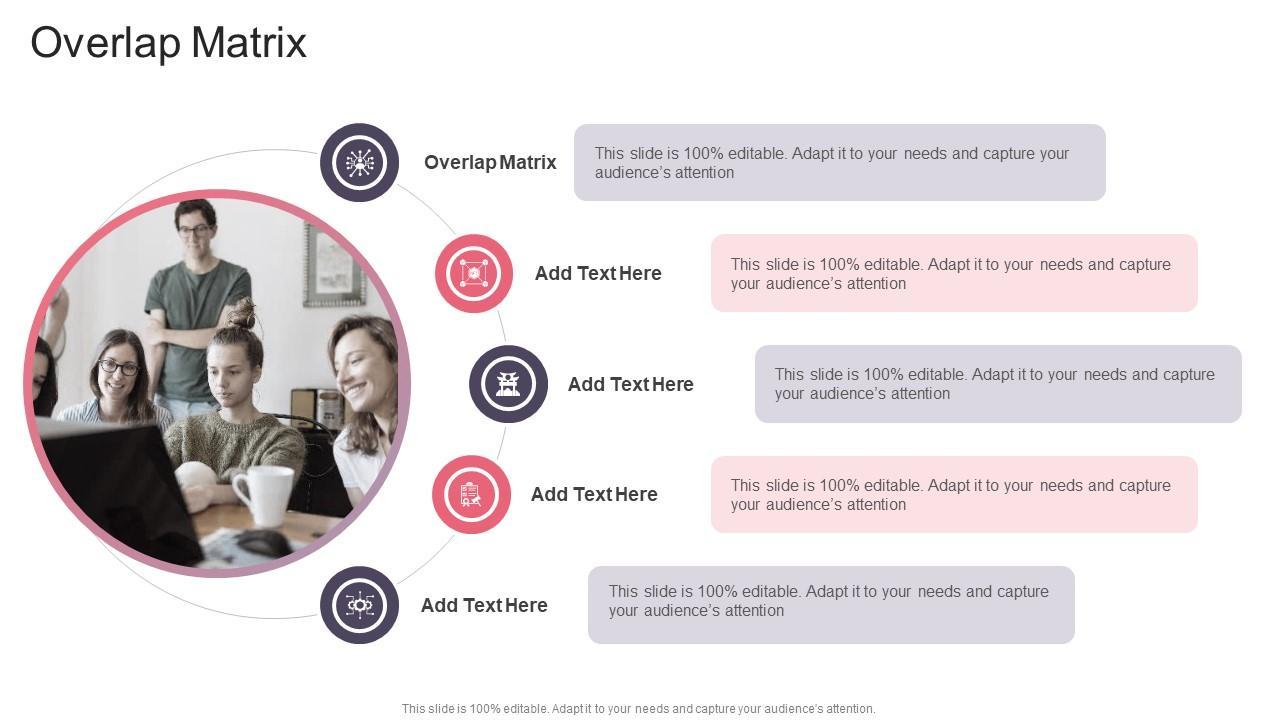 Overlap Matrix

Overlap Matrix

This slide is 100% editable. Adapt it to your needs and capture your audience's attention

Add Text Here

This slide is 100% editable. Adapt it to your needs and capture your audience's attention

Add Text Here

This slide is 100% editable. Adapt it to your needs and capture your audience's attention

Add Text Here

This slide is 100% editable. Adapt it to your needs and capture your audience's attention

Add Text Here

This slide is 100% editable. Adapt it to your needs and capture your audience's attention

This slide is 100% editable. Adapt it to your needs and capture your audience's attention.